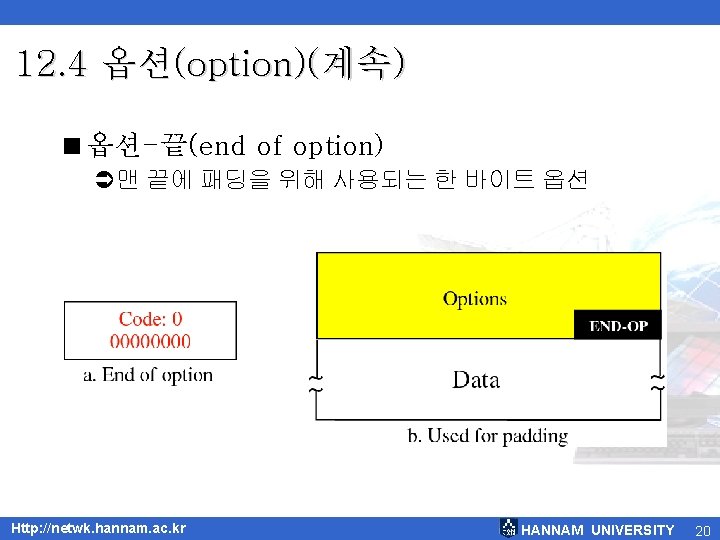 12.4 옵션(option)(계속)

■ 옵션-끝(end of option)

➲ 맨 끝에 패딩을 위해 사용되는 한 바이트 옵션

Code: 0
00000000

a. End of option

Options

END-OP

Data

b. Used for padding

Http://netwk.hannam.ac.kr

HANNAM UNIVERSITY 20